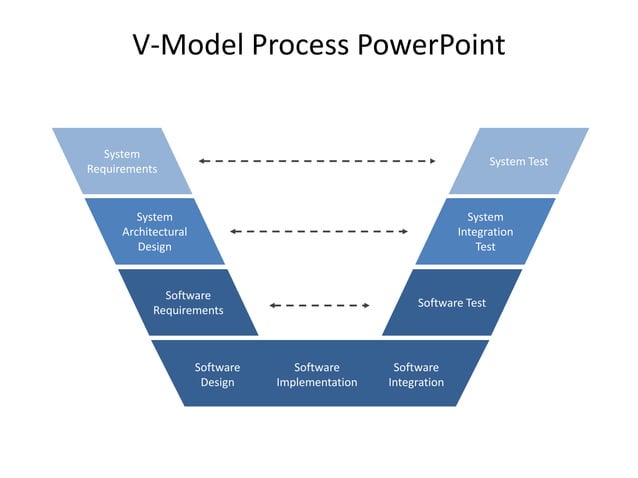 V-Model Process PowerPoint

System Requirements

System Test

System Architectural Design

System Integration Test

Software Requirements

Software Test

Software Design

Software Implementation

Software Integration